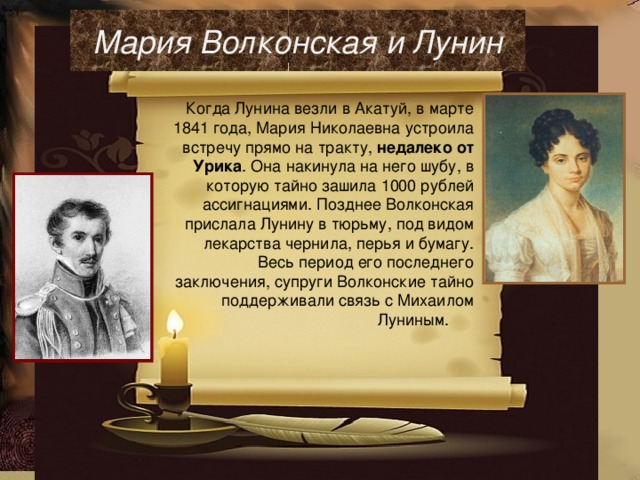 Мария Волконская и Лунин

Когда Лунина везли в Акатуй, в марте 1841 года, Мария Николаевна устроила встречу прямо на тракту, недалеко от Урика. Она накинула на него шубу, в которую тайно зашила 1000 рублей ассигнациями. Позднее Волконская прислала Лунину в тюрьму, под видом лекарства чернила, перья и бумагу. Весь период его последнего заключения, супруги Волконские тайно поддерживали связь с Михаилом Луниным.